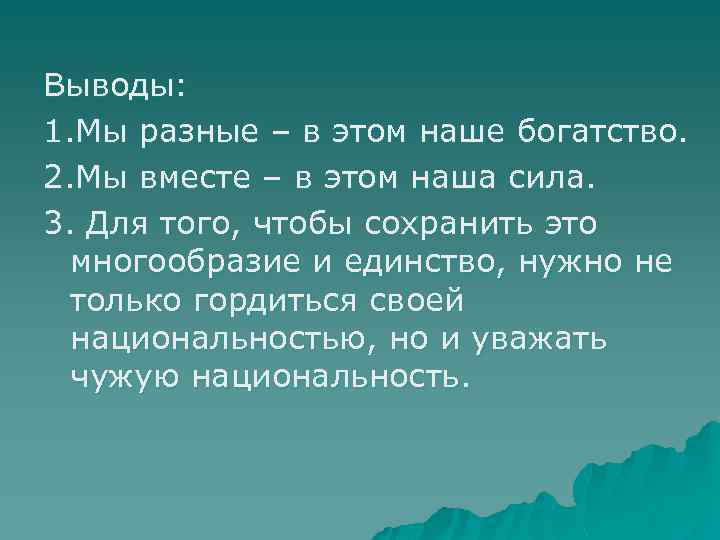 Выводы:
1.Мы разные – в этом наше богатство.
2.Мы вместе – в этом наша сила.
3. Для того, чтобы сохранить это многообразие и единство, нужно не только гордиться своей национальностью, но и уважать чужую национальность.